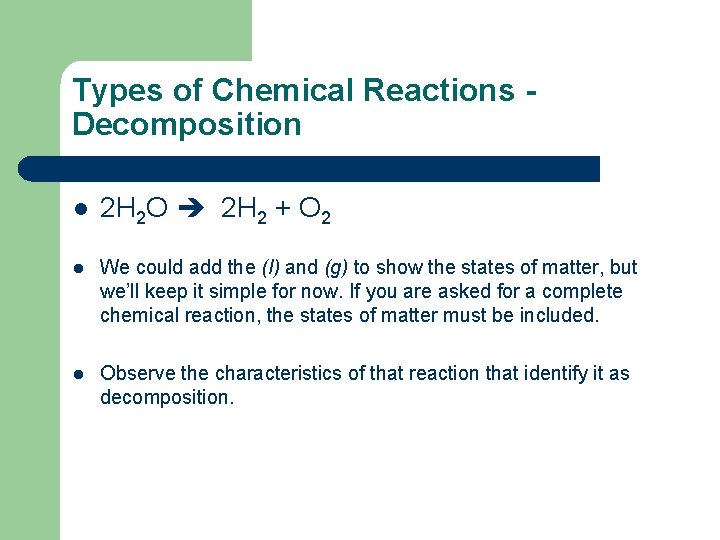 Types of Chemical Reactions - Decomposition

- $2H_2O \rightarrow 2H_2 + O_2$

- We could add the (l) and (g) to show the states of matter, but we'll keep it simple for now. If you are asked for a complete chemical reaction, the states of matter must be included.

- Observe the characteristics of that reaction that identify it as decomposition.